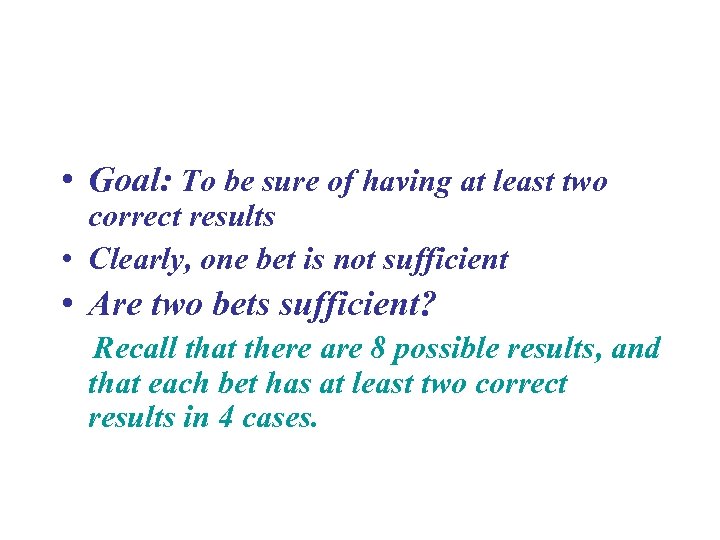 • Goal: To be sure of having at least two correct results

• Clearly, one bet is not sufficient

• Are two bets sufficient?

Recall that there are 8 possible results, and that each bet has at least two correct results in 4 cases.